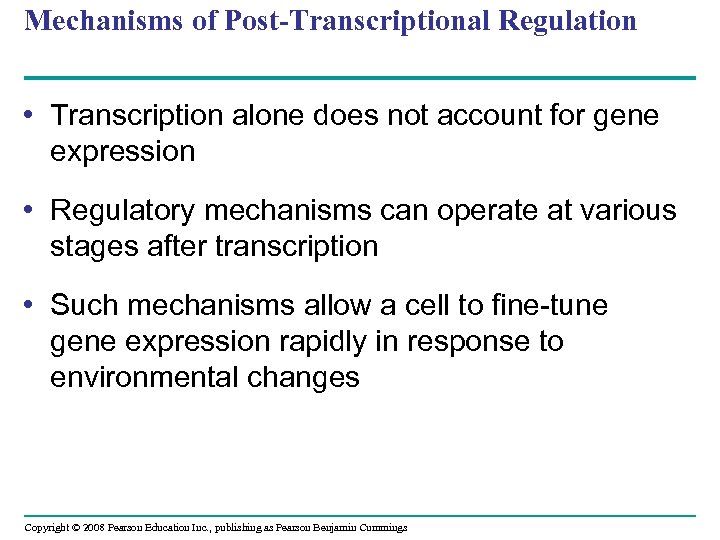 Mechanisms of Post-Transcriptional Regulation

• Transcription alone does not account for gene expression

• Regulatory mechanisms can operate at various stages after transcription

• Such mechanisms allow a cell to fine-tune gene expression rapidly in response to environmental changes

Copyright © 2008 Pearson Education Inc., publishing as Pearson Benjamin Cummings